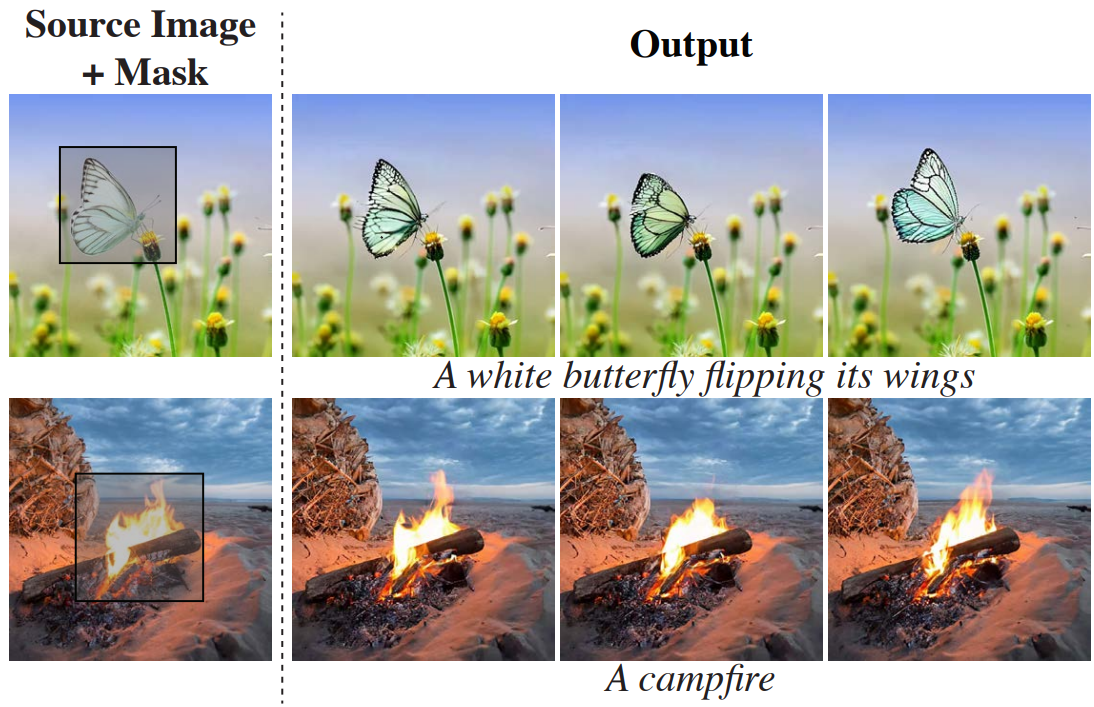 Source Image + Mask

Output

A white butterfly flipping its wings

A campfire